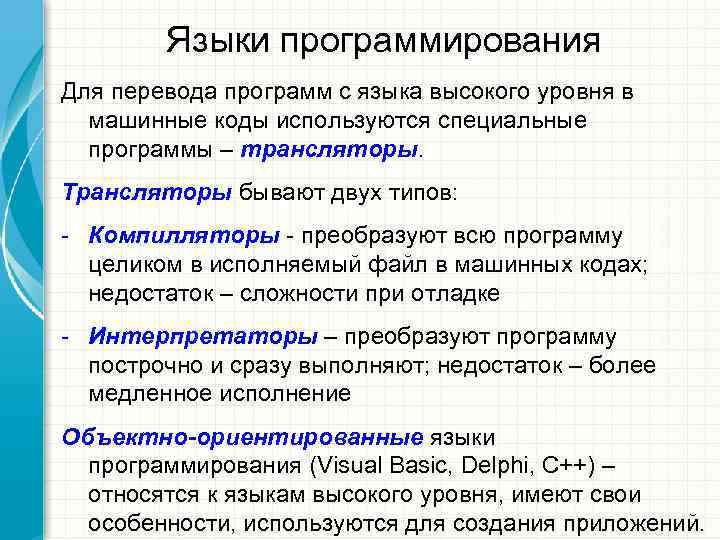 Языки программирования

Для перевода программ с языка высокого уровня в машинные коды используются специальные программы – трансляторы.

Трансляторы бывают двух типов:

- Компилляторы - преобразуют всю программу целиком в исполняемый файл в машинных кодах; недостаток – сложности при отладке

- Интерпретаторы – преобразуют программу построчно и сразу выполняют; недостаток – более медленное исполнение

Объектно-ориентированные языки программирования (Visual Basic, Delphi, C++) – относятся к языкам высокого уровня, имеют свои особенности, используются для создания приложений.